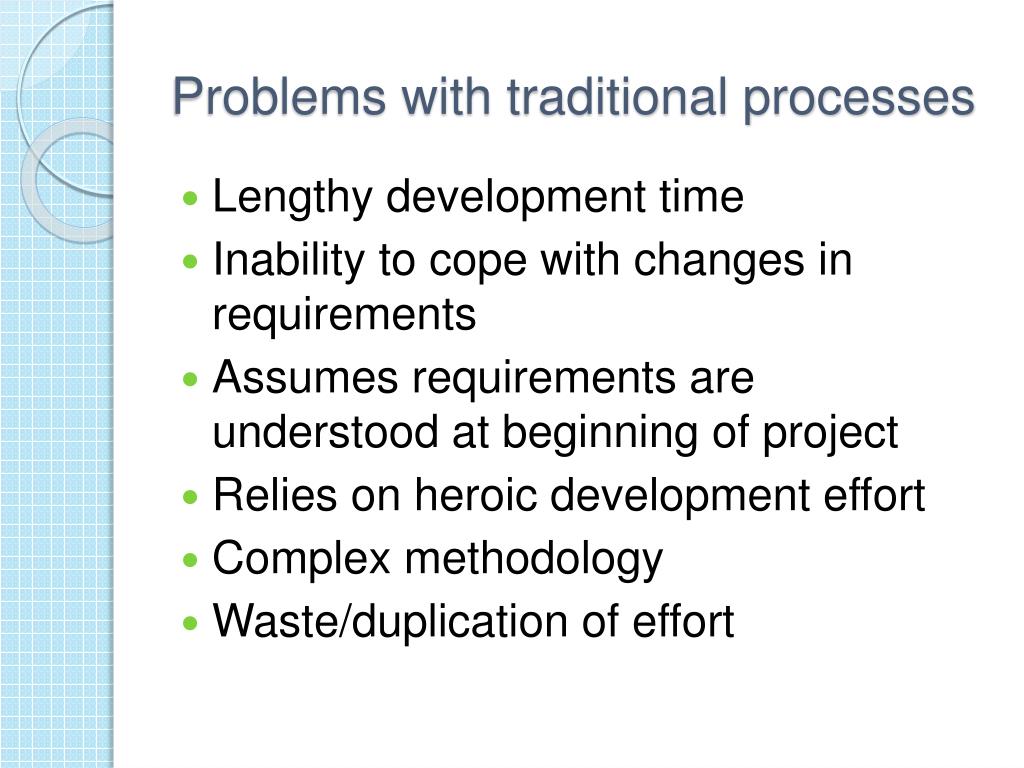 Problems with traditional processes

- Lengthy development time
- Inability to cope with changes in requirements
- Assumes requirements are understood at beginning of project
- Relies on heroic development effort
- Complex methodology
- Waste/duplication of effort